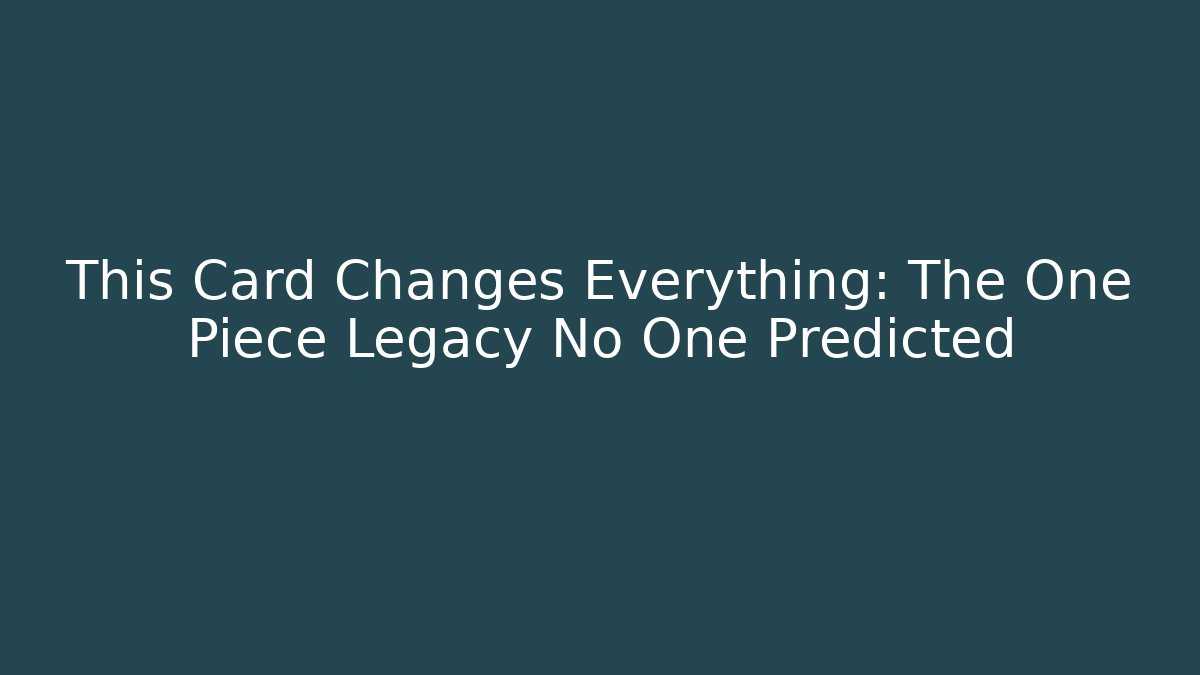 This Card Changes Everything: The One Piece Legacy No One Predicted